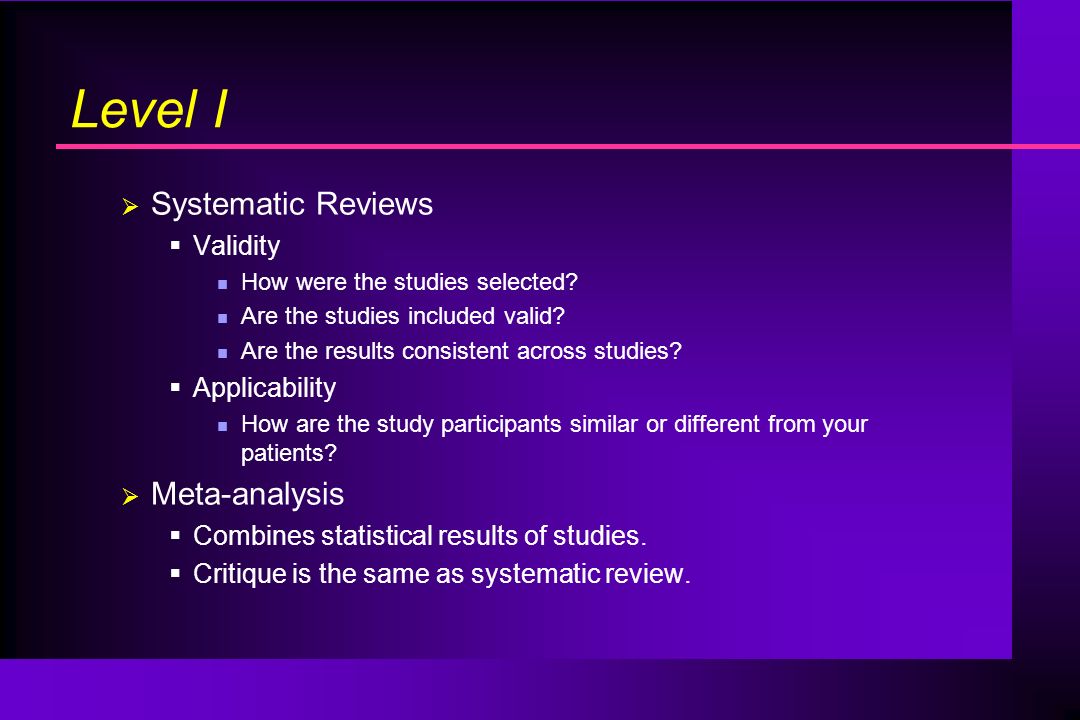 Level I

Systematic Reviews
Validity
How were the studies selected?
Are the studies included valid?
Are the results consistent across studies?
Applicability
How are the study participants similar or different from your patients?

Meta-analysis
Combines statistical results of studies.
Critique is the same as systematic review.